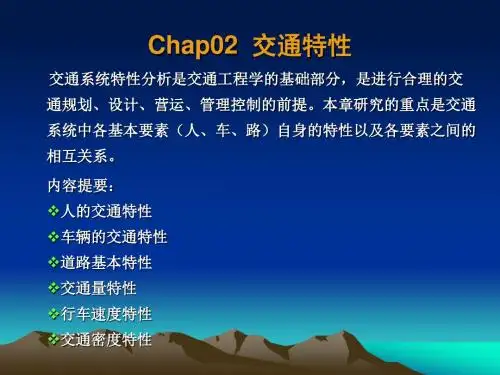 Chap02 交通特性

交通系统特性分析是交通工程学的基础部分，是进行合理的交通规划、设计、营运、管理控制的前提。本章研究的重点是交通系统中各基本要素（人、车、路）自身的特性以及各要素之间的相互关系。

内容提要：

❖人的交通特性

❖车辆的交通特性

❖道路基本特性

❖交通量特性

❖行车速度特性

❖交通密度特性